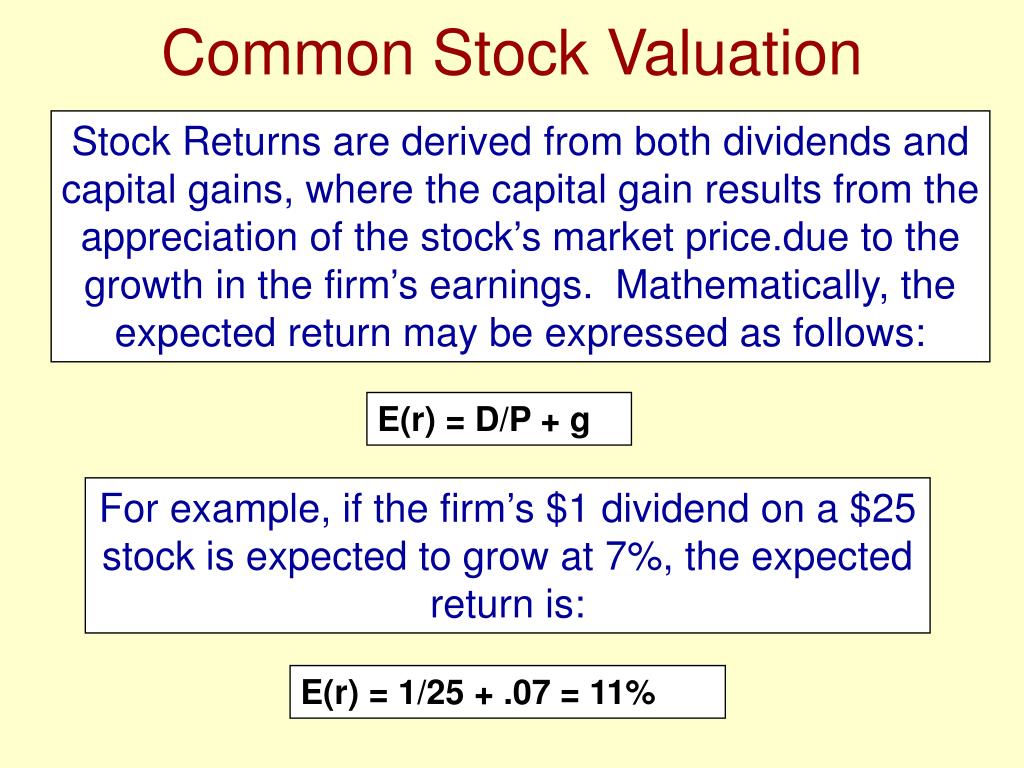 Common Stock Valuation

Stock Returns are derived from both dividends and capital gains, where the capital gain results from the appreciation of the stock's market price.due to the growth in the firm's earnings. Mathematically, the expected return may be expressed as follows:

$E(r) = D/P + g$

For example, if the firm's \$1 dividend on a \$25 stock is expected to grow at 7%, the expected return is:

$E(r) = 1/25 + .07 = 11\%$